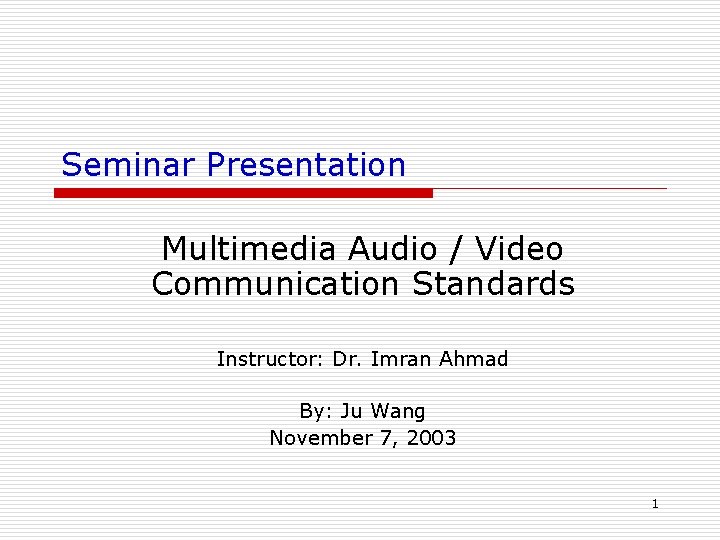 Seminar Presentation

Multimedia Audio / Video Communication Standards

Instructor: Dr. Imran Ahmad

By: Ju Wang
November 7, 2003

1